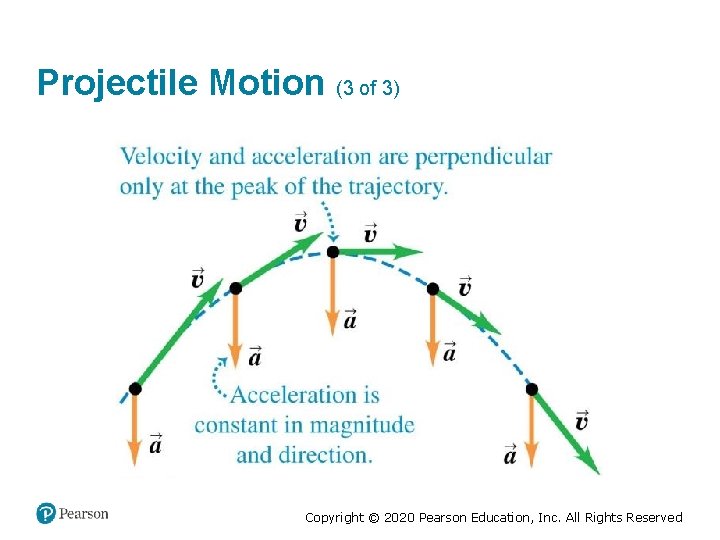 Projectile Motion (3 of 3)

Velocity and acceleration are perpendicular only at the peak of the trajectory.

$\vec{v}$ $\vec{v}$ $\vec{v}$ $\vec{v}$ $\vec{v}$

$\vec{a}$ $\vec{a}$ $\vec{a}$ $\vec{a}$ $\vec{a}$

Acceleration is constant in magnitude and direction.

Pearson

Copyright © 2020 Pearson Education, Inc. All Rights Reserved